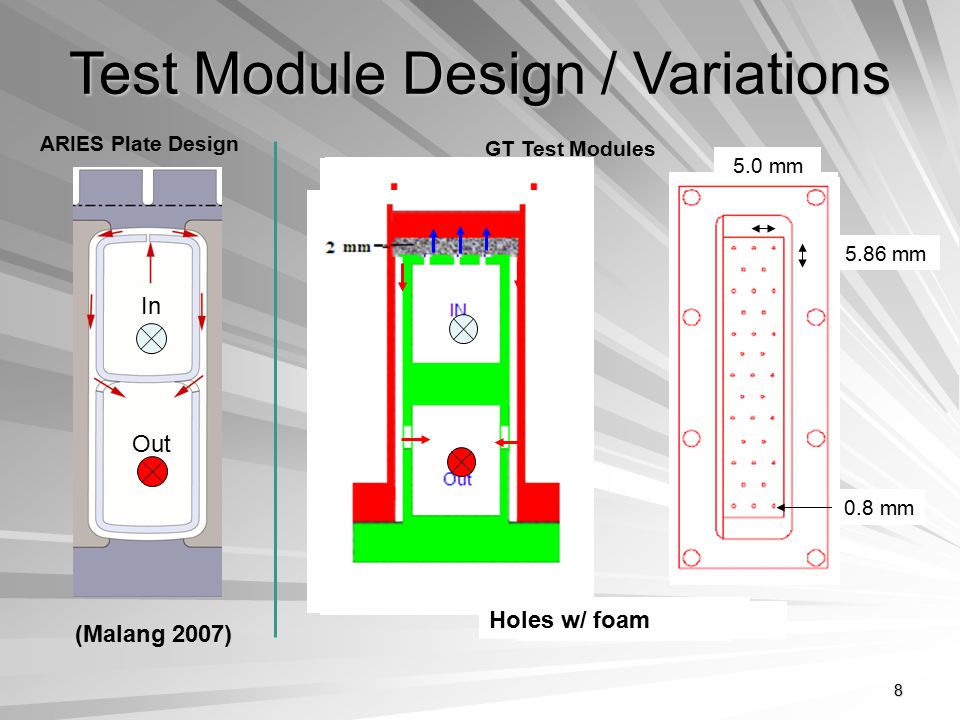 Test Module Design / Variations

ARIES Plate Design

In

Out

(Malang 2007)

GT Test Modules

2 mm

IN

Out

Holes w/ foam

5.0 mm

5.86 mm

0.8 mm

8